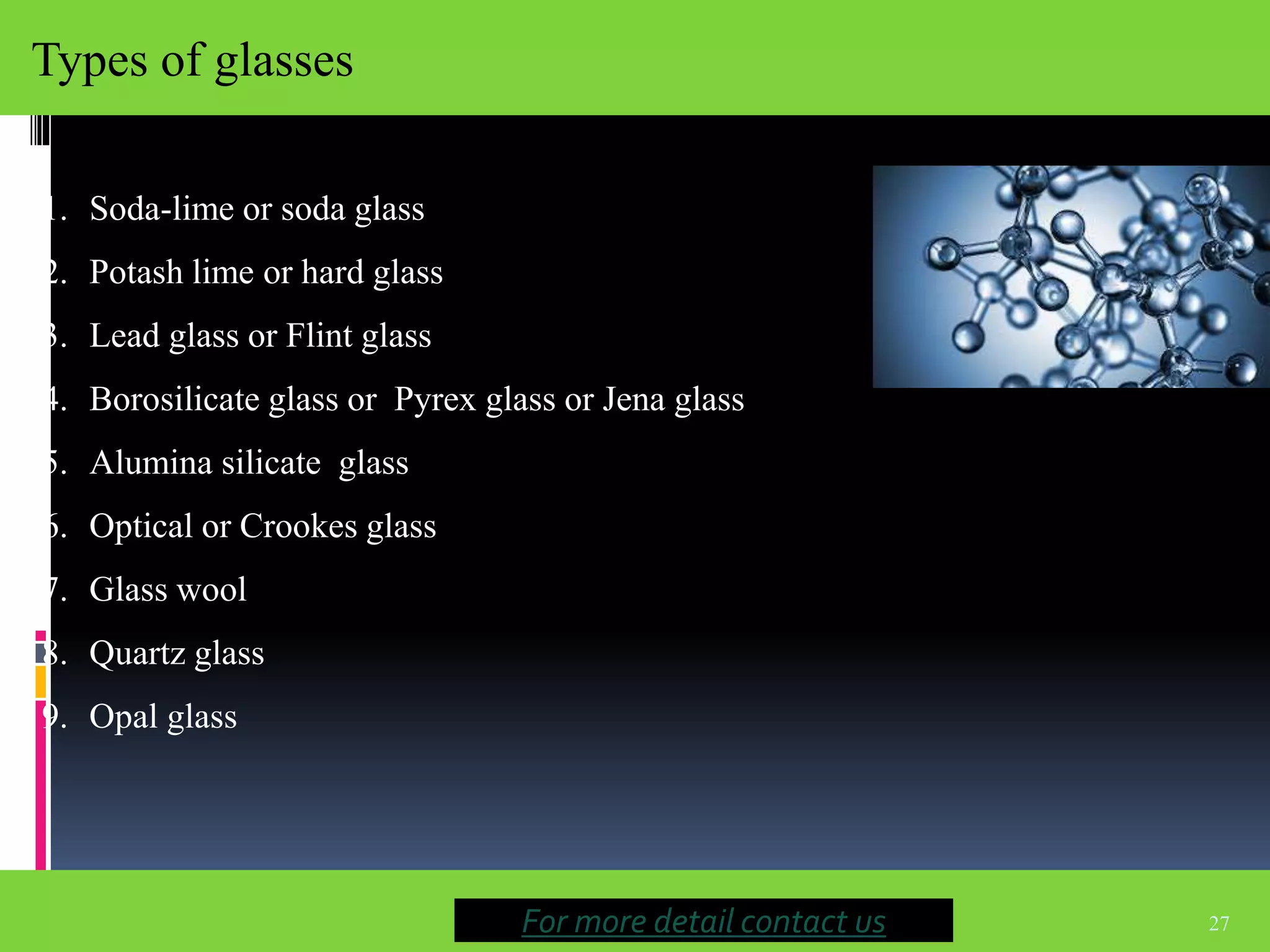 Types of glasses

1. Soda-lime or soda glass
2. Potash lime or hard glass
3. Lead glass or Flint glass
4. Borosilicate glass or Pyrex glass or Jena glass
5. Alumina silicate glass
6. Optical or Crookes glass
7. Glass wool
8. Quartz glass
9. Opal glass

For more detail contact us

27